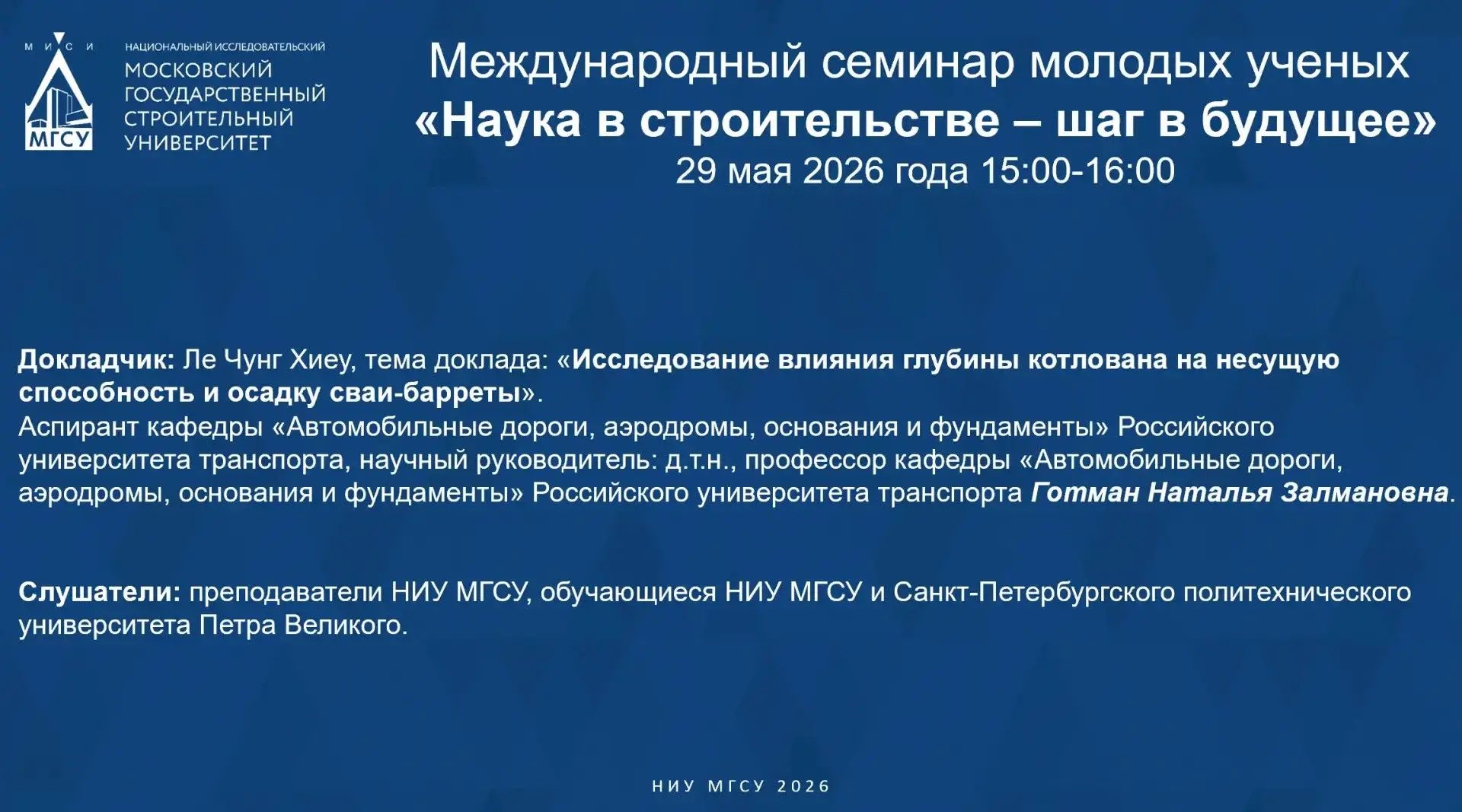 М И С И

МГСУ

НАЦИОНАЛЬНЫЙ ИССЛЕДОВАТЕЛЬСКИЙ МОСКОВСКИЙ ГОСУДАРСТВЕННЫЙ СТРОИТЕЛЬНЫЙ УНИВЕРСИТЕТ

Международный семинар молодых ученых
«Наука в строительстве – шаг в будущее»
29 мая 2026 года 15:00-16:00

Докладчик: Ле Чунг Хиеу, тема доклада: «Исследование влияния глубины котлована на несущую способность и осадку сваи-барреты».
Аспирант кафедры «Автомобильные дороги, аэродромы, основания и фундаменты» Российского университета транспорта, научный руководитель: д.т.н., профессор кафедры «Автомобильные дороги, аэродромы, основания и фундаменты» Российского университета транспорта Готман Наталья Залмановна.

Слушатели: преподаватели НИУ МГСУ, обучающиеся НИУ МГСУ и Санкт-Петербургского политехнического университета Петра Великого.

НИУ МГСУ 2026